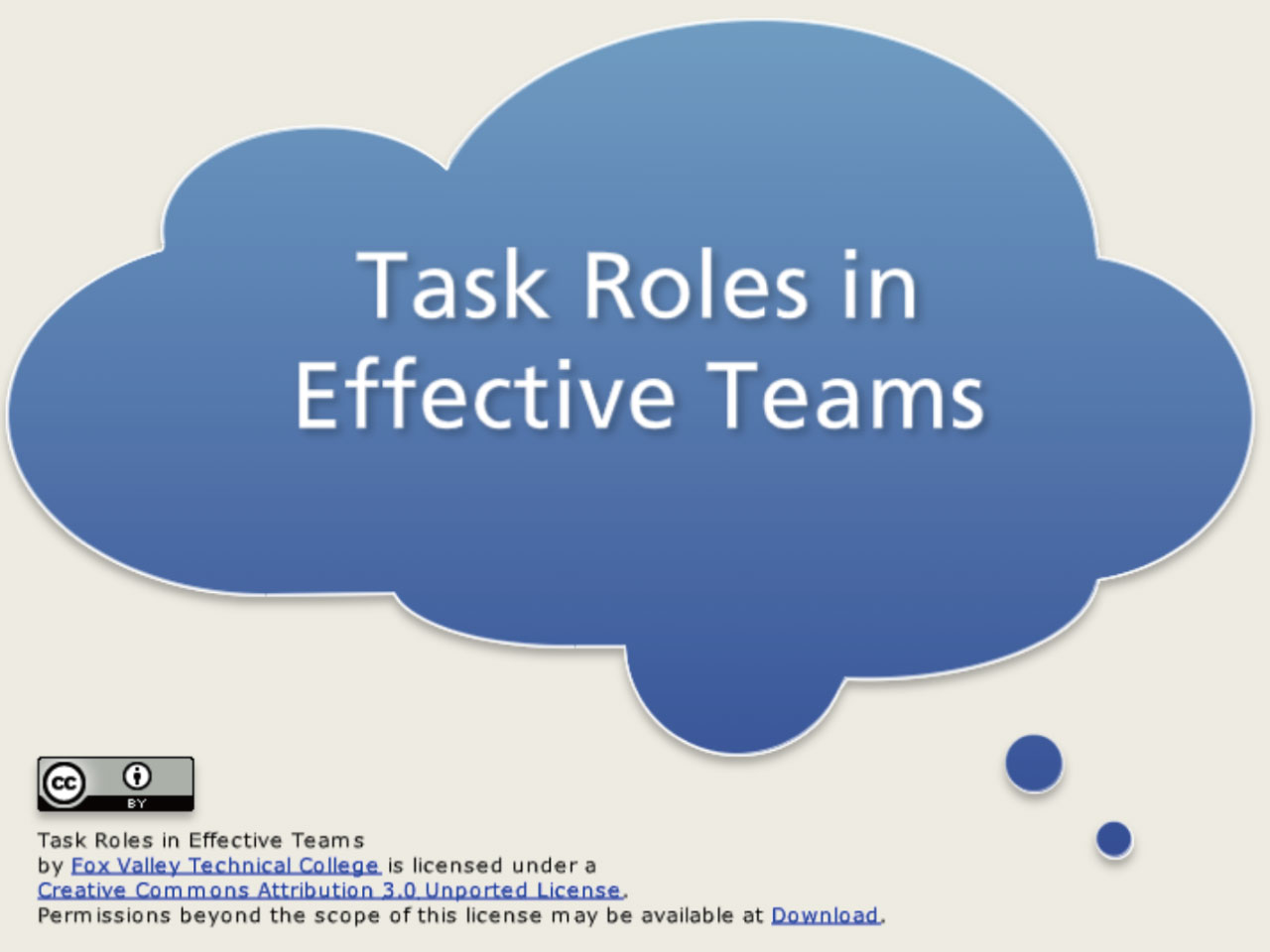 Task Roles in Effective Teams

cc BY

Task Roles in Effective Teams
by Fox Valley Technical College is licensed under a Creative Commons Attribution 3.0 Unported License.
Permissions beyond the scope of this license may be available at Download.